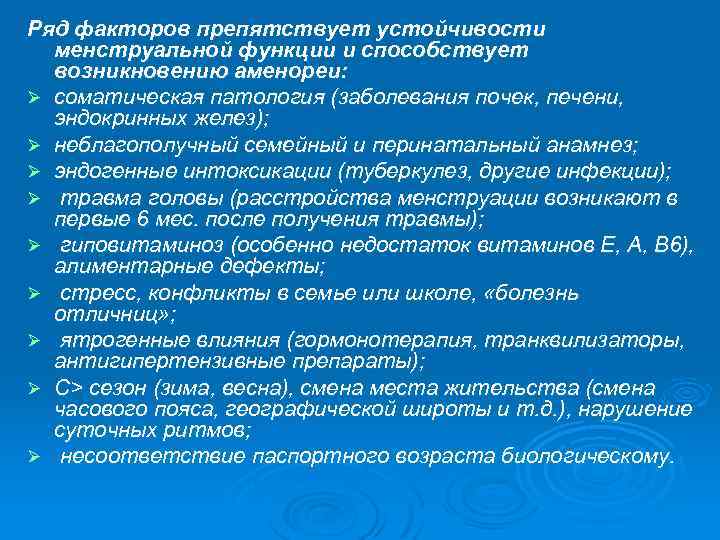 Ряд факторов препятствует устойчивости менструальной функции и способствует возникновению аменореи:

➢ соматическая патология (заболевания почек, печени, эндокринных желез);

➢ неблагополучный семейный и перинатальный анамнез;

➢ эндогенные интоксикации (туберкулез, другие инфекции);

➢ травма головы (расстройства менструации возникают в первые 6 мес. после получения травмы);

➢ гиповитаминоз (особенно недостаток витаминов Е, А, В6), алиментарные дефекты;

➢ стресс, конфликты в семье или школе, «болезнь отличниц»;

➢ ятрогенные влияния (гормонотерапия, транквилизаторы, антигипертензивные препараты);

➢ С> сезон (зима, весна), смена места жительства (смена часового пояса, географической широты и т.д.), нарушение суточных ритмов;

➢ несоответствие паспортного возраста биологическому.